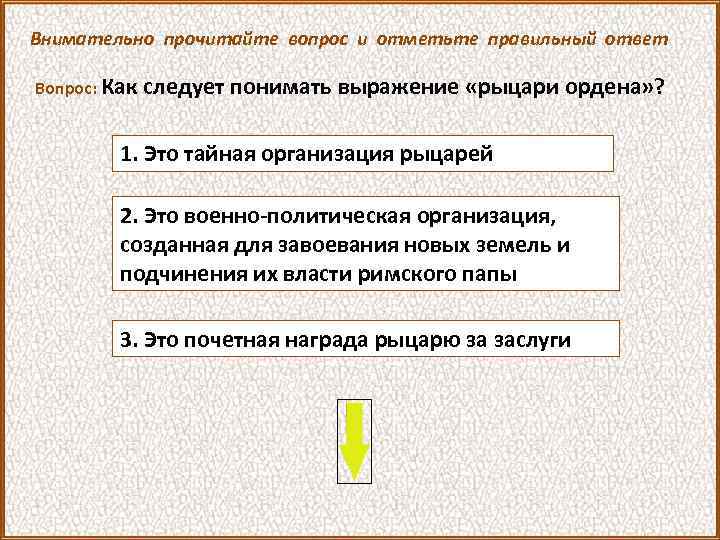 Внимательно прочитайте вопрос и отметьте правильный ответ

Вопрос: Как следует понимать выражение «рыцари ордена»?

1. Это тайная организация рыцарей

2. Это военно-политическая организация, созданная для завоевания новых земель и подчинения их власти римского папы

3. Это почетная награда рыцарю за заслуги